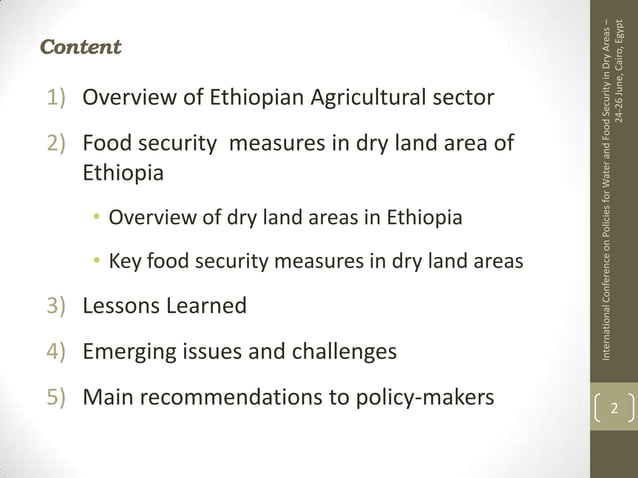 Content

1) Overview of Ethiopian Agricultural sector

2) Food security measures in dry land area of Ethiopia

• Overview of dry land areas in Ethiopia

• Key food security measures in dry land areas

3) Lessons Learned

4) Emerging issues and challenges

5) Main recommendations to policy-makers

International Conference on Policies for Water and Food Security in Dry Areas – 24-26 June, Cairo, Egypt

2